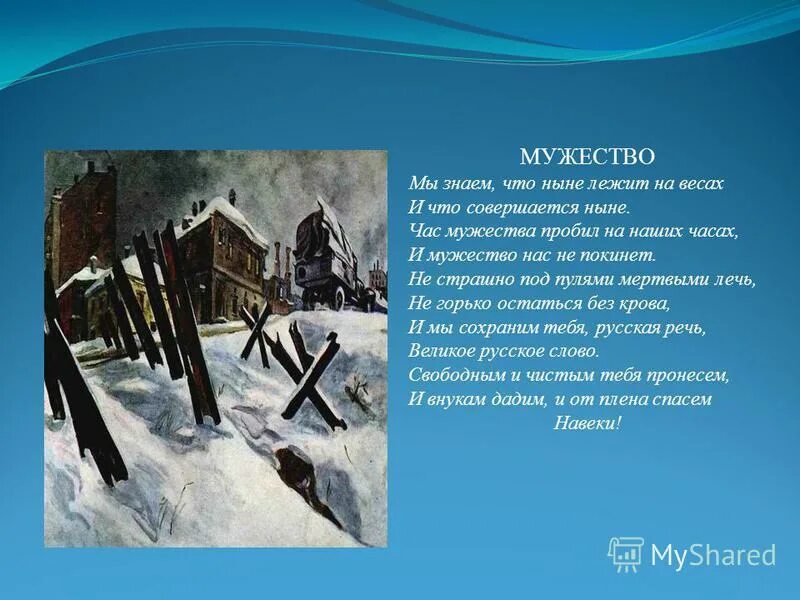 МУЖЕСТВО
Мы знаем, что ныне лежит на весах
И что совершается ныне.
Час мужества пробил на наших часах,
И мужество нас не покинет.
Не страшно под пулями мертвыми лечь,
Не горько остаться без крова,
И мы сохраним тебя, русская речь,
Великое русское слово.
Свободным и чистым тебя пронесем,
И внукам дадим, и от плена спасем
Навеки!

MyShared